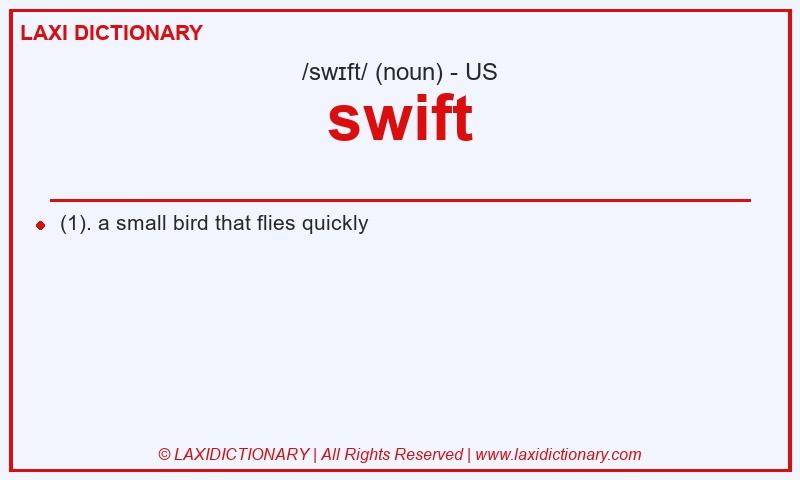 LAXI DICTIONARY

/swɪft/ (noun) - US

swift

(1). a small bird that flies quickly

© LAXIDICTIONARY | All Rights Reserved | www.laxidictionary.com